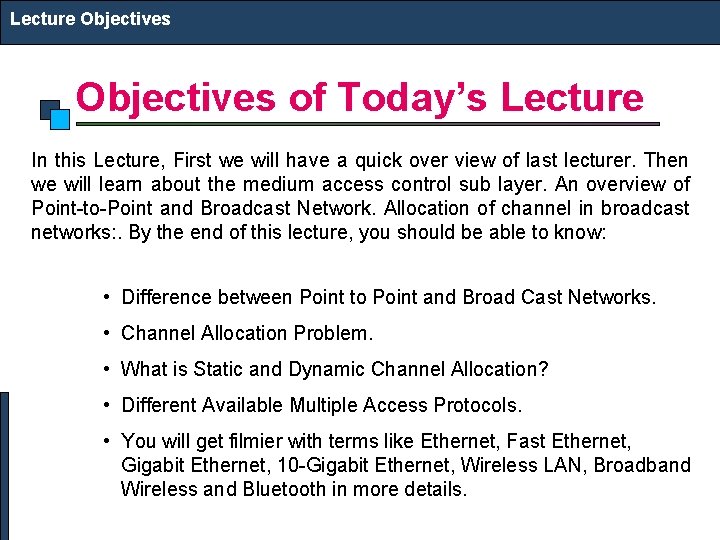 Lecture Objectives

Objectives of Today's Lecture

In this Lecture, First we will have a quick over view of last lecturer. Then we will learn about the medium access control sub layer. An overview of Point-to-Point and Broadcast Network. Allocation of channel in broadcast networks:. By the end of this lecture, you should be able to know:

• Difference between Point to Point and Broad Cast Networks.
• Channel Allocation Problem.
• What is Static and Dynamic Channel Allocation?
• Different Available Multiple Access Protocols.
• You will get filmier with terms like Ethernet, Fast Ethernet, Gigabit Ethernet, 10-Gigabit Ethernet, Wireless LAN, Broadband Wireless and Bluetooth in more details.